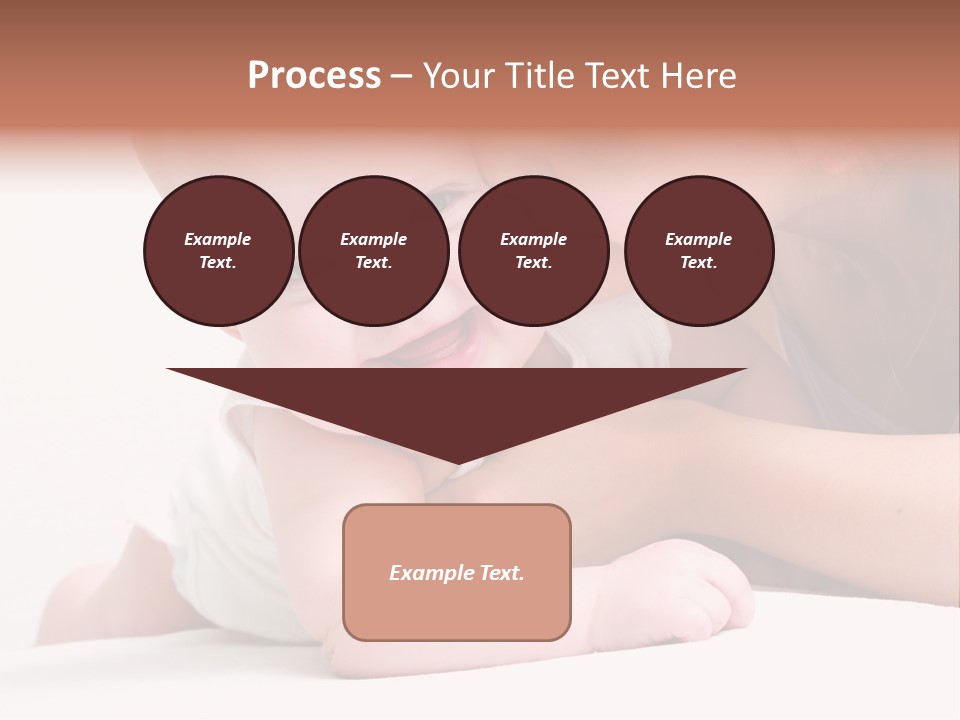 Process – Your Title Text Here

Example Text.

Example Text.

Example Text.

Example Text.

Example Text.